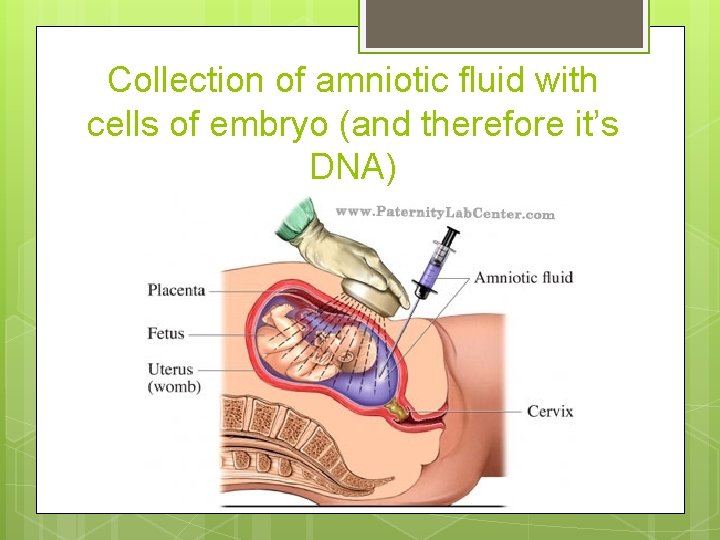 Collection of amniotic fluid with cells of embryo (and therefore it's DNA)

www.PaternityLabCenter.com

Placenta
Fetus
Uterus (womb)
Amniotic fluid
Cervix